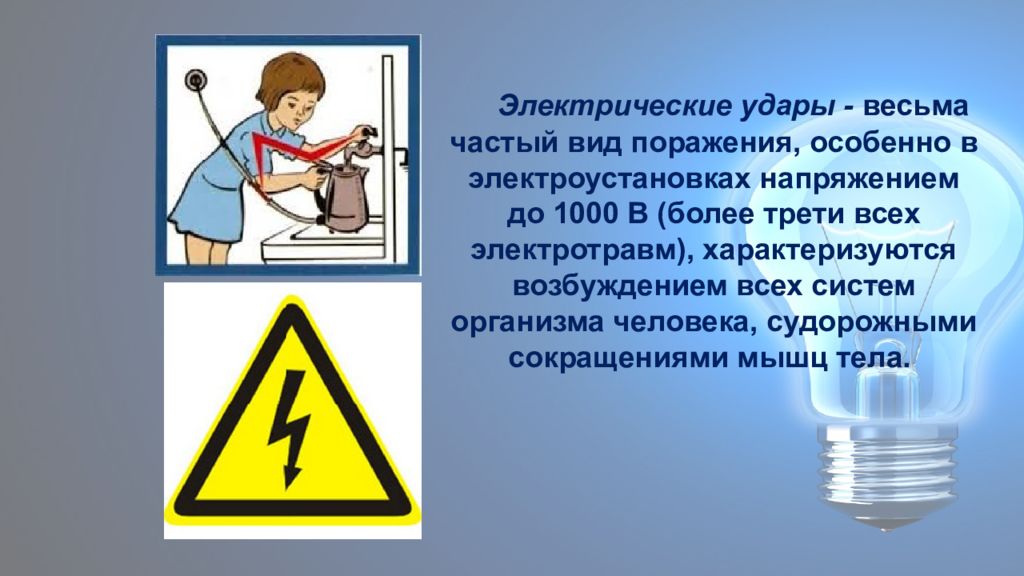 Электрические удары - весьма частый вид поражения, особенно в электроустановках напряжением до 1000 В (более трети всех электротравм), характеризуются возбуждением всех систем организма человека, судорожными сокращениями мышц тела.